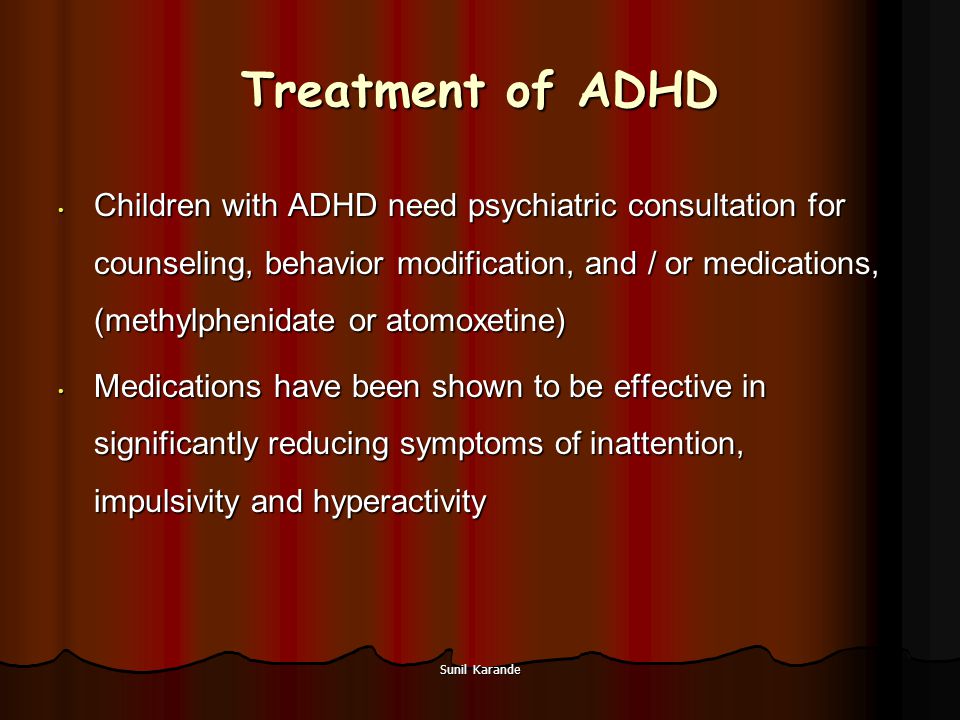 Treatment of ADHD

• Children with ADHD need psychiatric consultation for counseling, behavior modification, and / or medications, (methylphenidate or atomoxetine)

• Medications have been shown to be effective in significantly reducing symptoms of inattention, impulsivity and hyperactivity

Sunil Karande